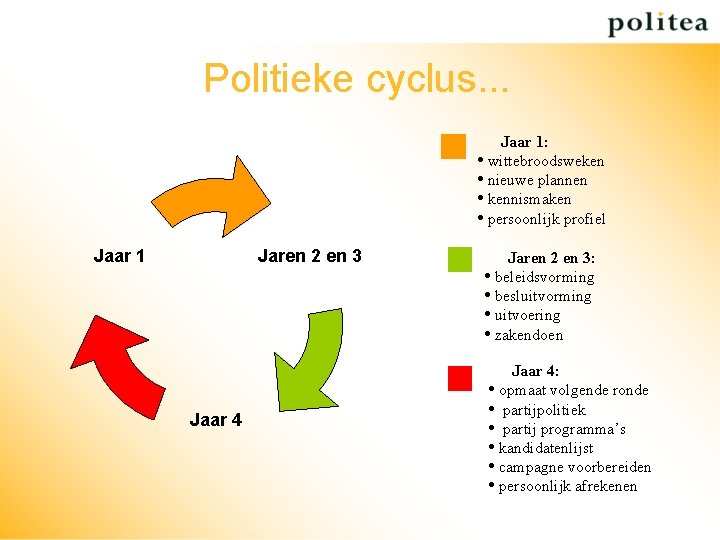 politea

Politieke cyclus...

Jaar 1

Jaren 2 en 3

Jaar 4

Jaar 1:
• wittebroodsweken
• nieuwe plannen
• kennismaken
• persoonlijk profiel

Jaren 2 en 3:
• beleidsvorming
• besluitvorming
• uitvoering
• zakendoen

Jaar 4:
• opmaat volgende ronde
• partijpolitiek
• partij programma's
• kandidatenlijst
• campagne voorbereiden
• persoonlijk afrekenen